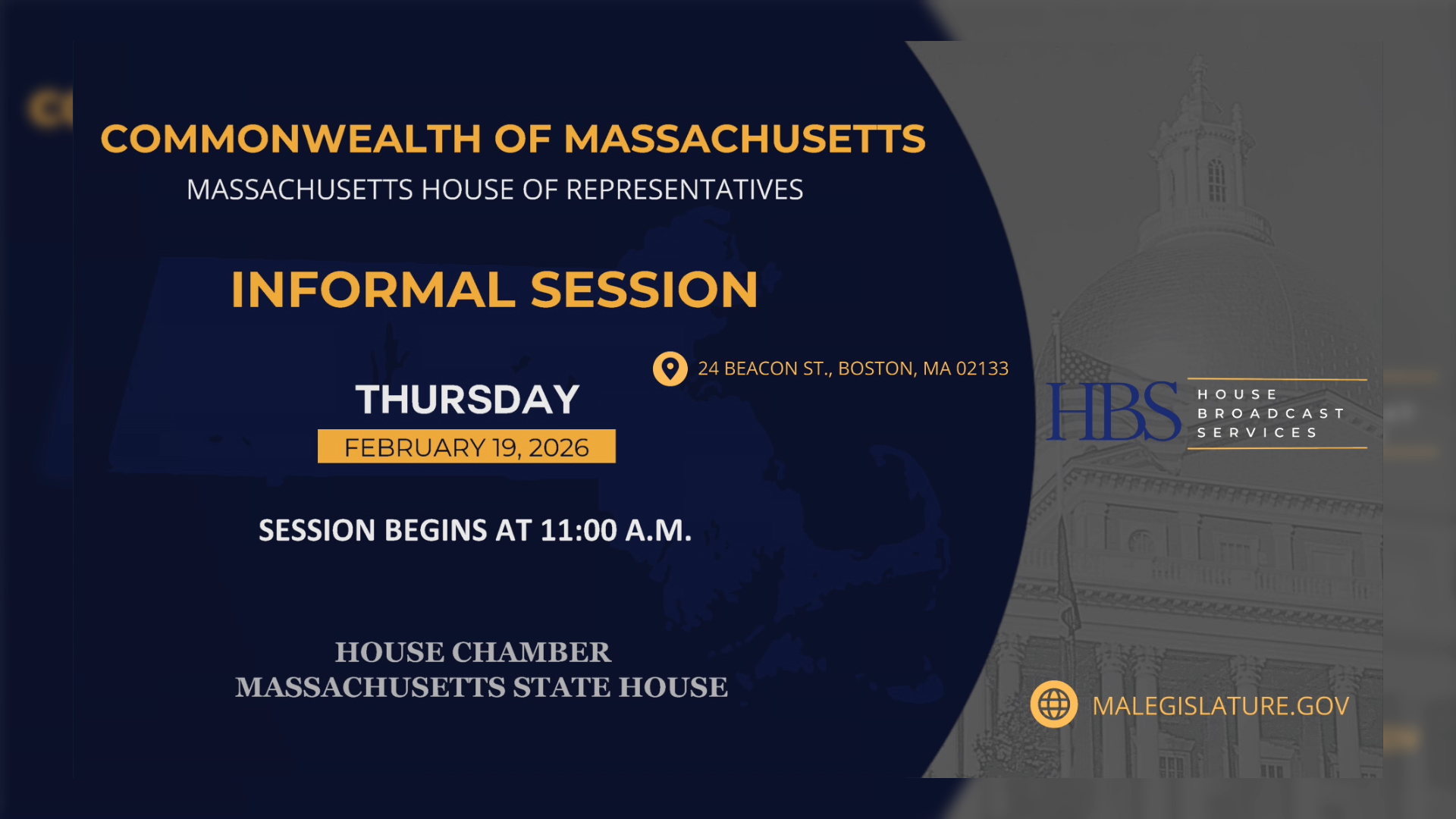 COMMONWEALTH OF MASSACHUSETTS
MASSACHUSETTS HOUSE OF REPRESENTATIVES

INFORMAL SESSION

24 BEACON ST., BOSTON, MA 02133

THURSDAY
FEBRUARY 19, 2026

SESSION BEGINS AT 11:00 A.M.

HOUSE CHAMBER
MASSACHUSETTS STATE HOUSE

HBS HOUSE BROADCAST SERVICES

MALEGISLATURE.GOV